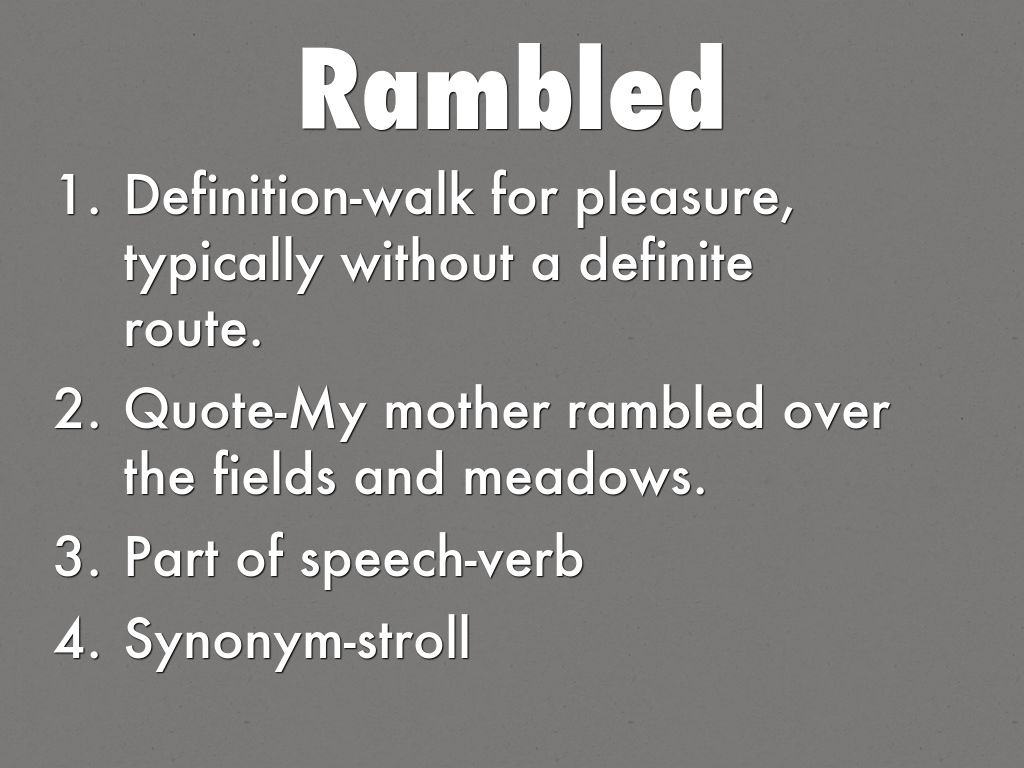 Rambled

1. Definition-walk for pleasure, typically without a definite route.
2. Quote-My mother rambled over the fields and meadows.
3. Part of speech-verb
4. Synonym-stroll